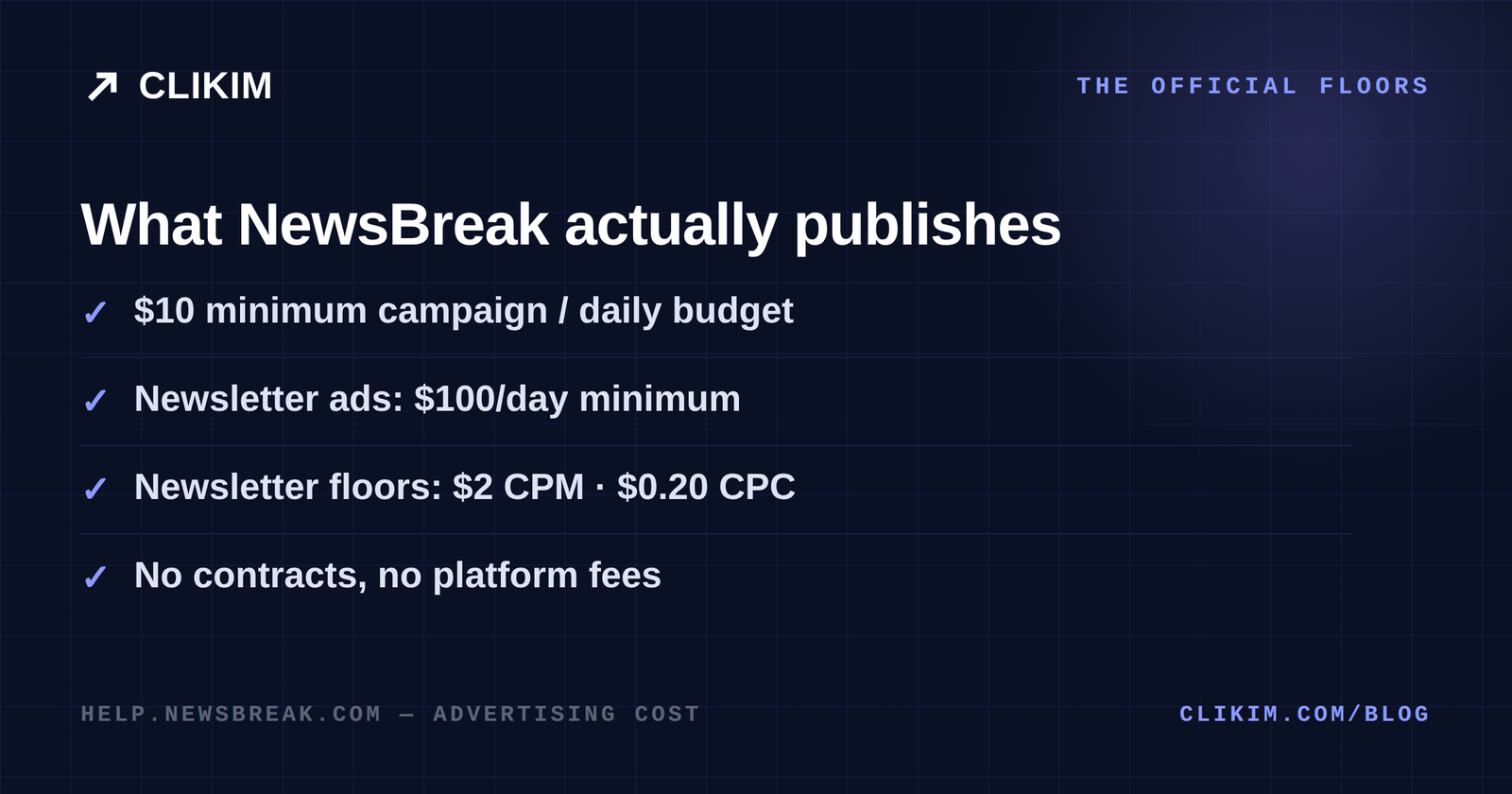 ↗ CLIKIM

THE OFFICIAL FLOORS

What NewsBreak actually publishes

✓ \$10 minimum campaign / daily budget

✓ Newsletter ads: \$100/day minimum

✓ Newsletter floors: \$2 CPM · \$0.20 CPC

✓ No contracts, no platform fees

HELP.NEWSBREAK.COM — ADVERTISING COST

CLIKIM.COM/BLOG